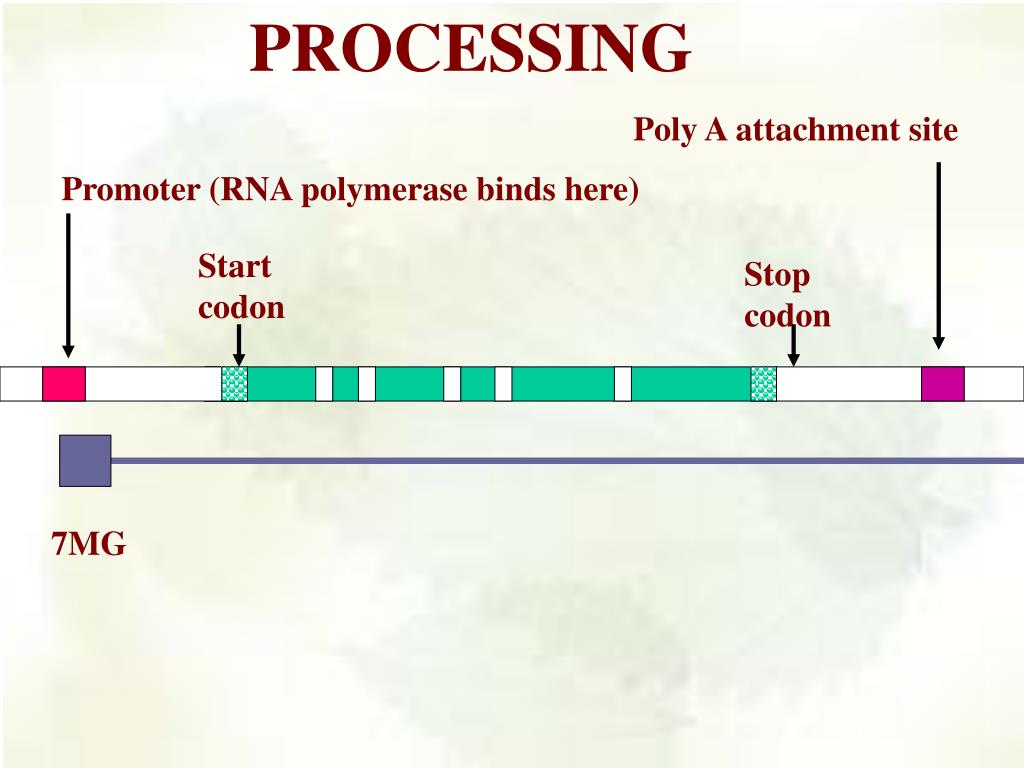 PROCESSING

Poly A attachment site

Promoter (RNA polymerase binds here)

Start codon

Stop codon

7MG